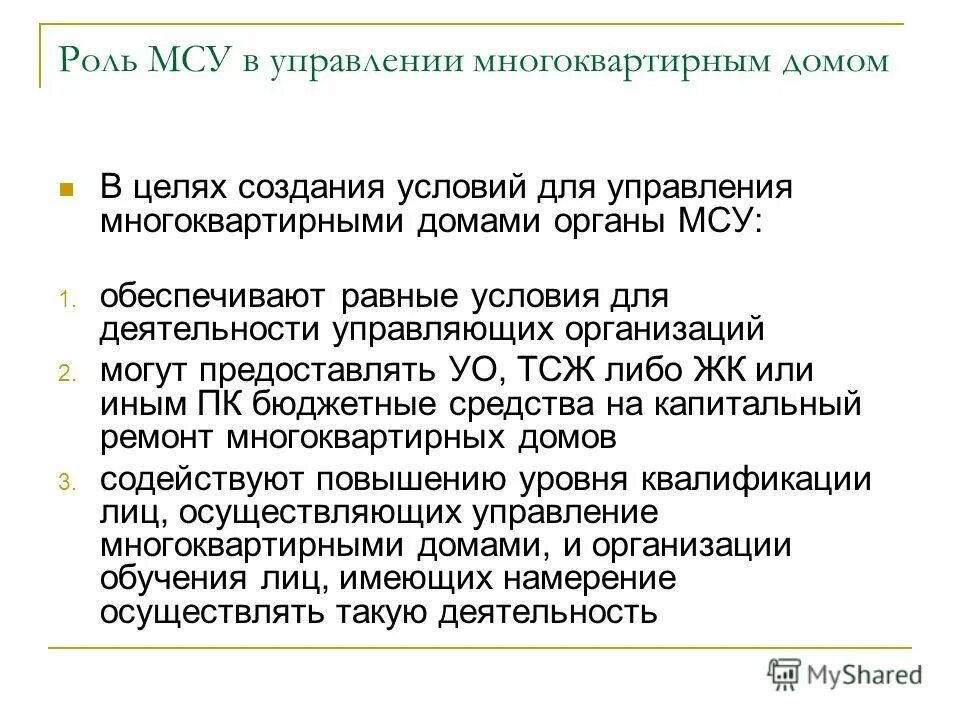 Роль МСУ в управлении многоквартирным домом

В целях создания условий для управления многоквартирными домами органы МСУ:

1. обеспечивают равные условия для деятельности управляющих организаций
2. могут предоставлять УО, ТСЖ либо ЖК или иным ПК бюджетные средства на капитальный ремонт многоквартирных домов
3. содействуют повышению уровня квалификации лиц, осуществляющих управление многоквартирными домами, и организации обучения лиц, имеющих намерение осуществлять такую деятельность

MyShared